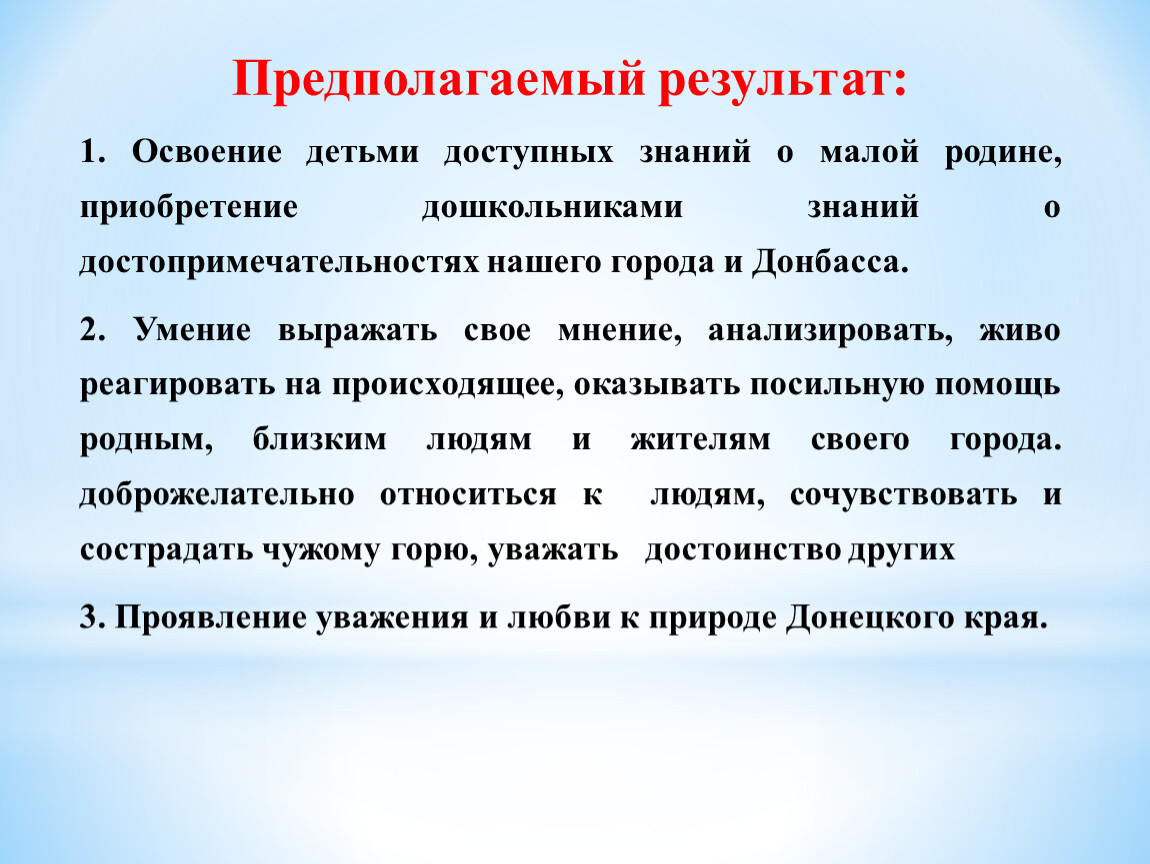 Предполагаемый результат:

1. Освоение детьми доступных знаний о малой родине, приобретение дошкольниками знаний о достопримечательностях нашего города и Донбасса.

2. Умение выражать свое мнение, анализировать, живо реагировать на происходящее, оказывать посильную помощь родным, близким людям и жителям своего города. доброжелательно относиться к людям, сочувствовать и сострадать чужому горю, уважать достоинство других

3. Проявление уважения и любви к природе Донецкого края.